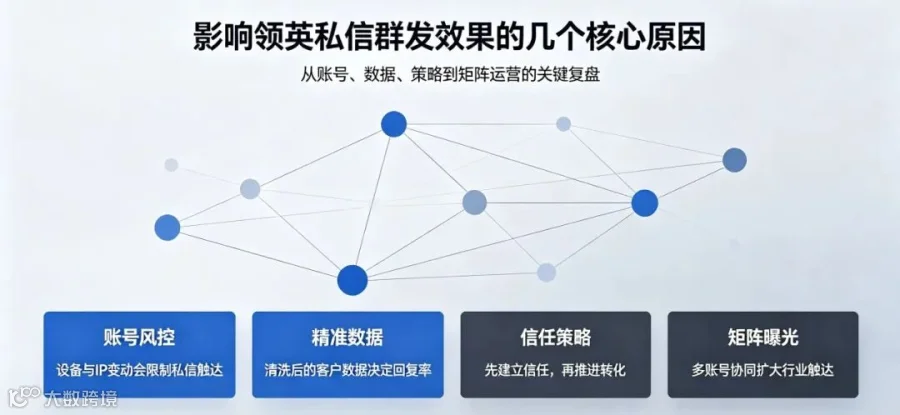 影响领英私信群发效果的几个核心原因

从账号、数据、策略到矩阵运营的关键复盘

账号风控
设备与IP变动会限制私信触达

精准数据
清洗后的客户数据决定回复率

信任策略
先建立信任，再推进转化

矩阵曝光
多账号协同扩大行业触达

大数跨境